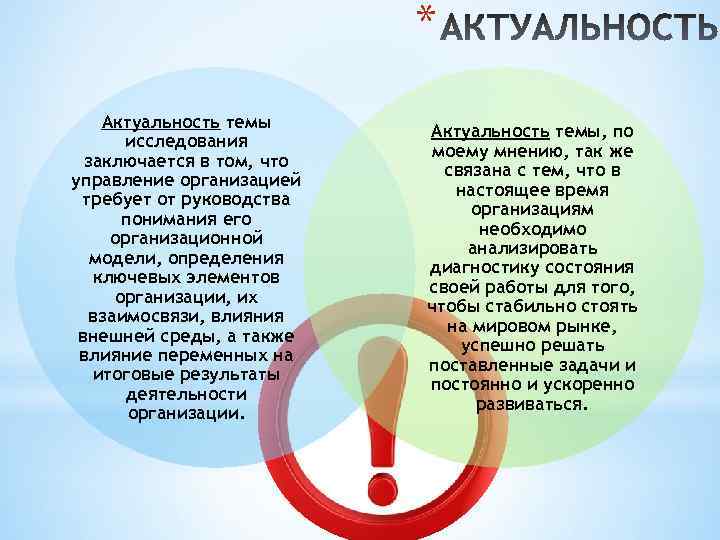 * АКТУАЛЬНОСТЬ

Актуальность темы исследования заключается в том, что управление организацией требует от руководства понимания его организационной модели, определения ключевых элементов организации, их взаимосвязи, влияния внешней среды, а также влияние переменных на итоговые результаты деятельности организации.

Актуальность темы, по моему мнению, так же связана с тем, что в настоящее время организациям необходимо анализировать диагностику состояния своей работы для того, чтобы стабильно стоять на мировом рынке, успешно решать поставленные задачи и постоянно и ускоренно развиваться.